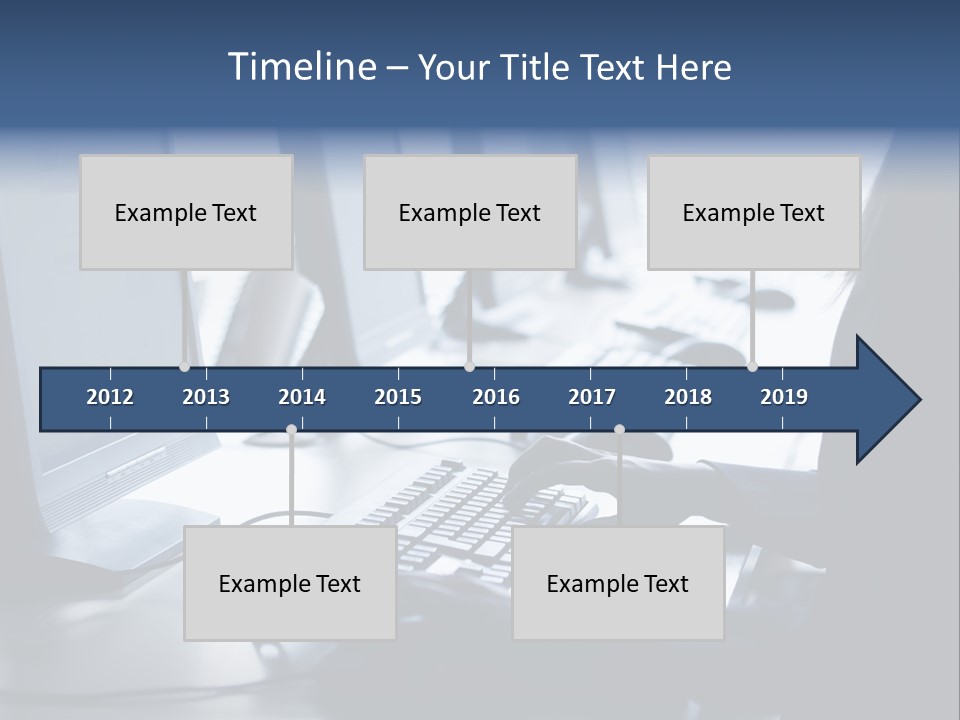 Timeline – Your Title Text Here

Example Text

Example Text

Example Text

2012 2013 2014 2015 2016 2017 2018 2019

Example Text

Example Text